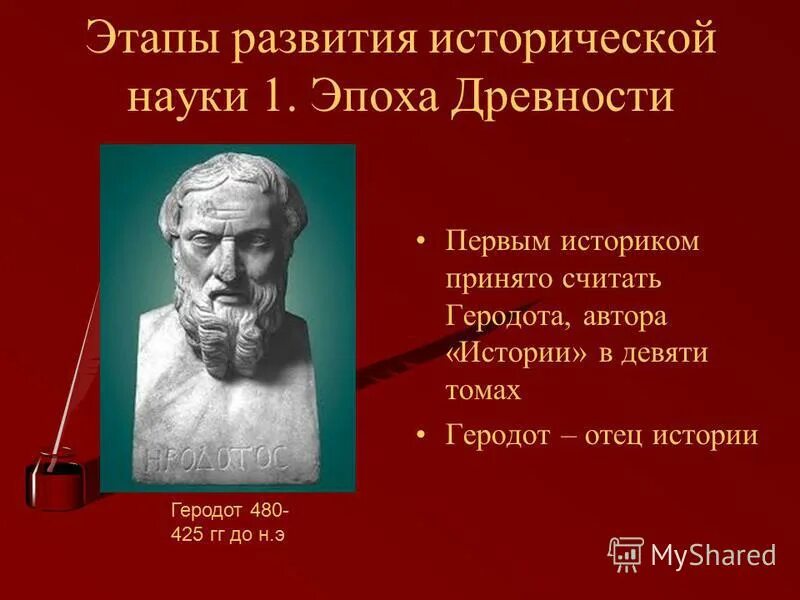 Этапы развития исторической науки 1. Эпоха Древности

ΗΡΟΔΟΤΟΣ

Геродот 480-425 гг до н.э

• Первым историком принято считать Геродота, автора «Истории» в девяти томах

• Геродот – отец истории

MyShared